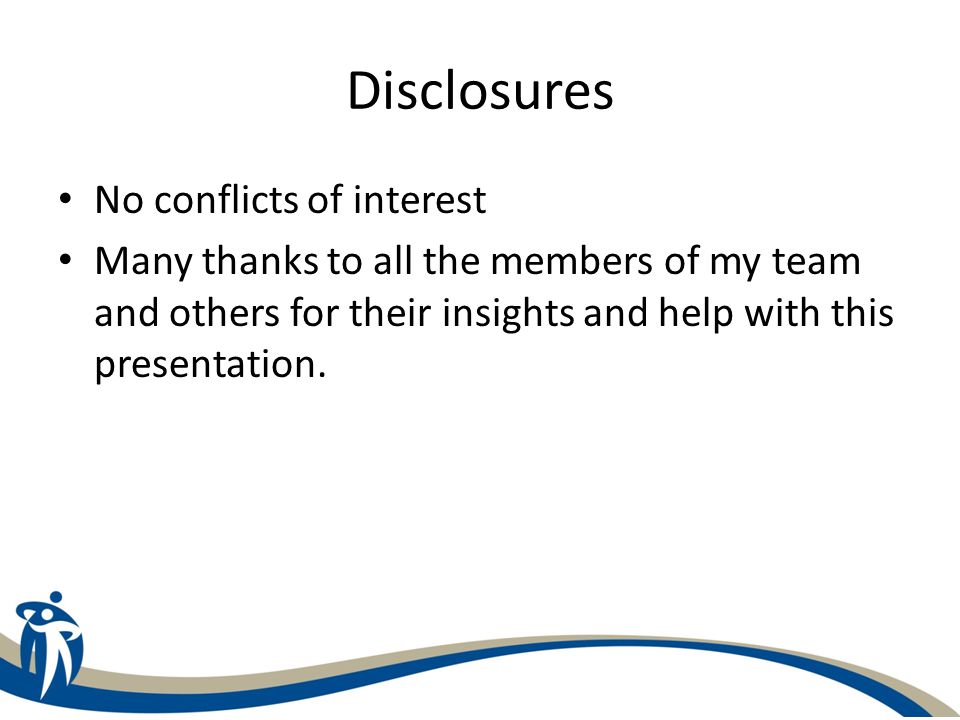 Disclosures

• No conflicts of interest
• Many thanks to all the members of my team and others for their insights and help with this presentation.